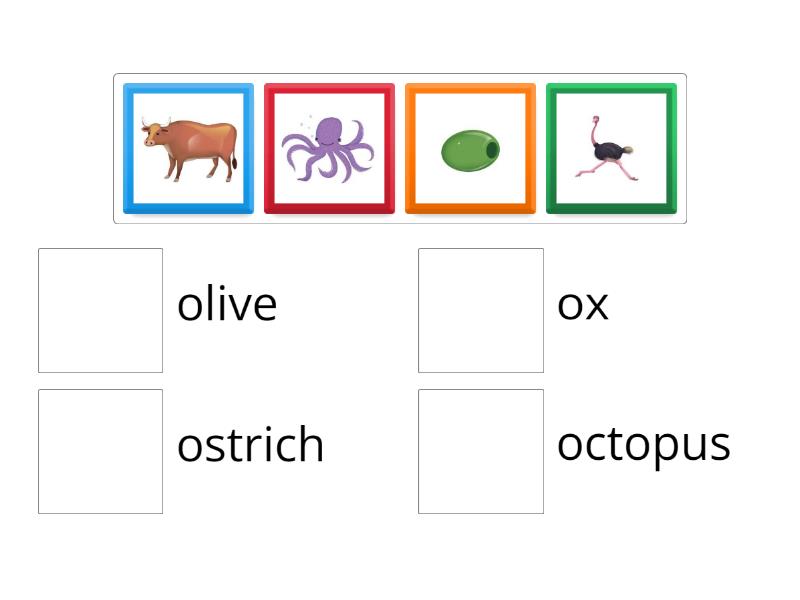 olive

ox

ostrich

octopus